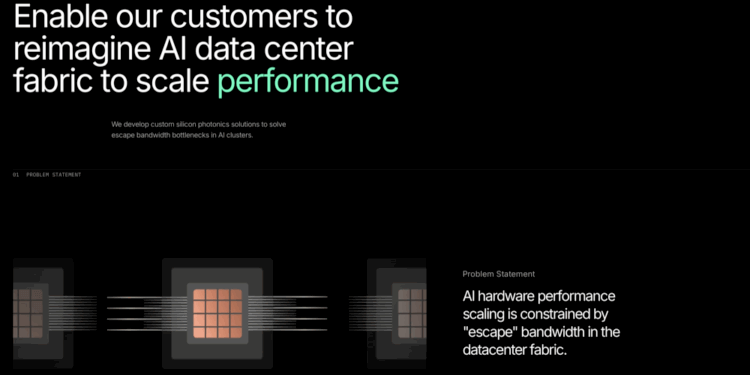 Enable our customers to reimagine AI data center fabric to scale performance

We develop custom silicon photonics solutions to solve escape bandwidth bottlenecks in AI clusters.

01 PROBLEM STATEMENT

Problem Statement

AI hardware performance scaling is constrained by "escape" bandwidth in the datacenter fabric.